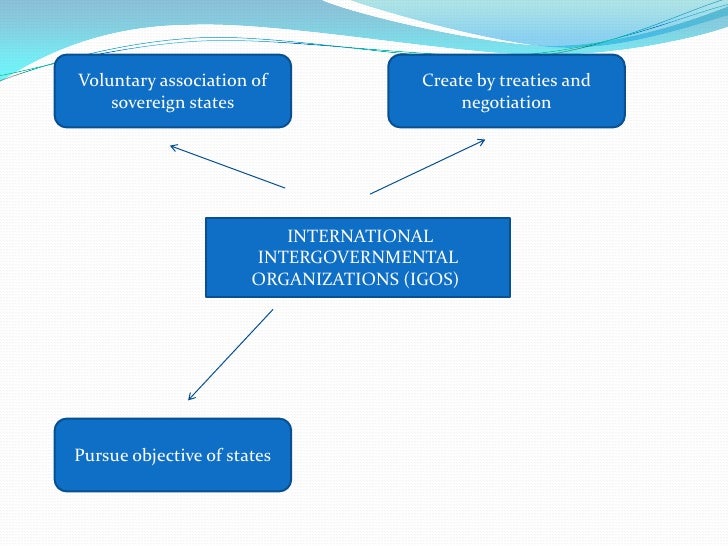 Voluntary association of sovereign states

Create by treaties and negotiation

INTERNATIONAL INTERGOVERNMENTAL ORGANIZATIONS (IGOS)

Pursue objective of states